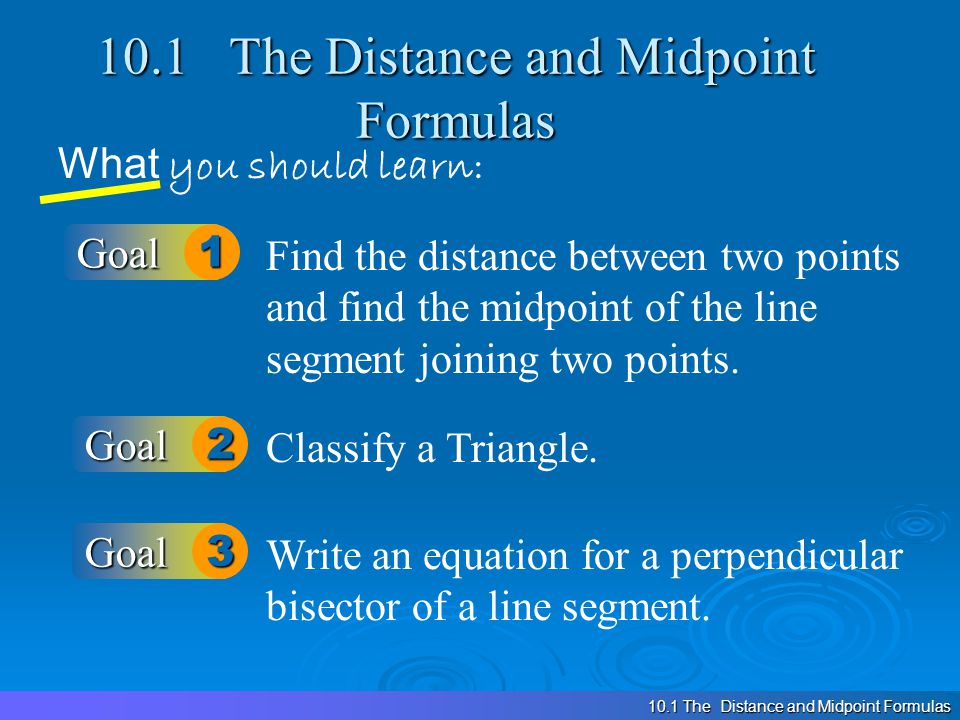 10.1 The Distance and Midpoint Formulas

What you should learn:

Goal 1 Find the distance between two points and find the midpoint of the line segment joining two points.

Goal 2 Classify a Triangle.

Goal 3 Write an equation for a perpendicular bisector of a line segment.

10.1 The Distance and Midpoint Formulas